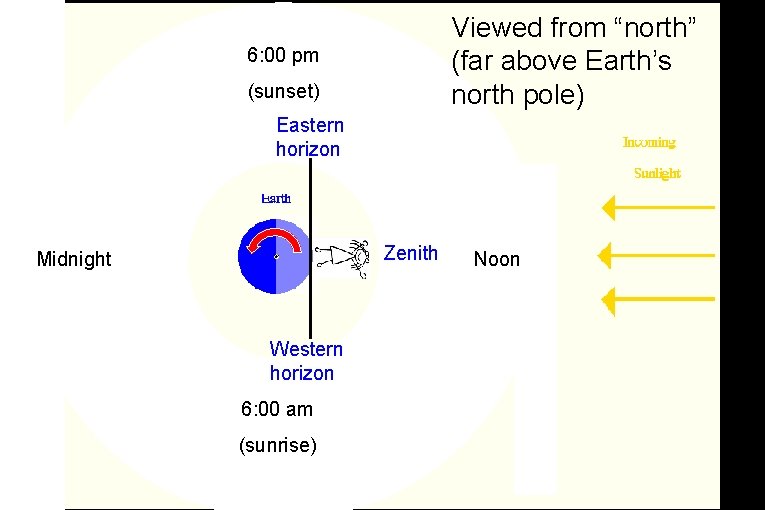 Viewed from “north” (far above Earth’s north pole)

6:00 pm

(sunset)

Eastern horizon

Incoming Sunlight

Earth

Midnight

Zenith

Noon

Western horizon

6:00 am

(sunrise)